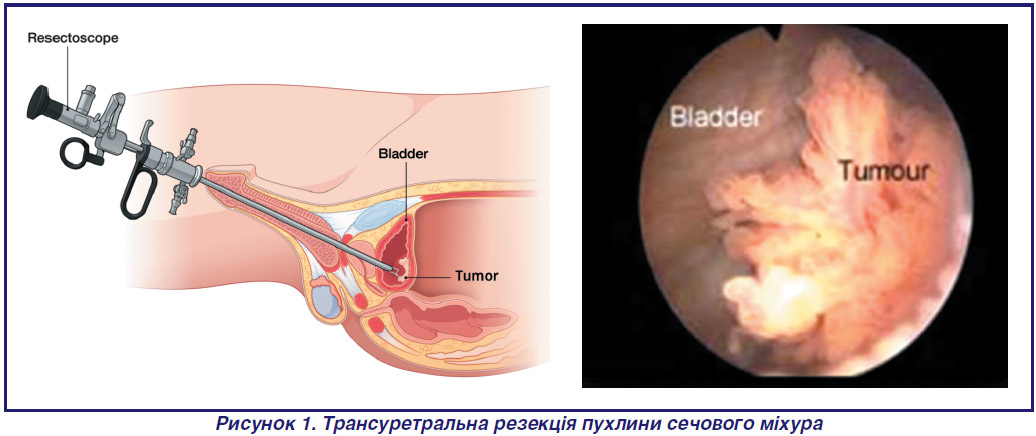 Resectoscope

Bladder

Tumor

Bladder

Tumour

Рисунок 1. Трансуретральна резекція пухлини сечового міхура